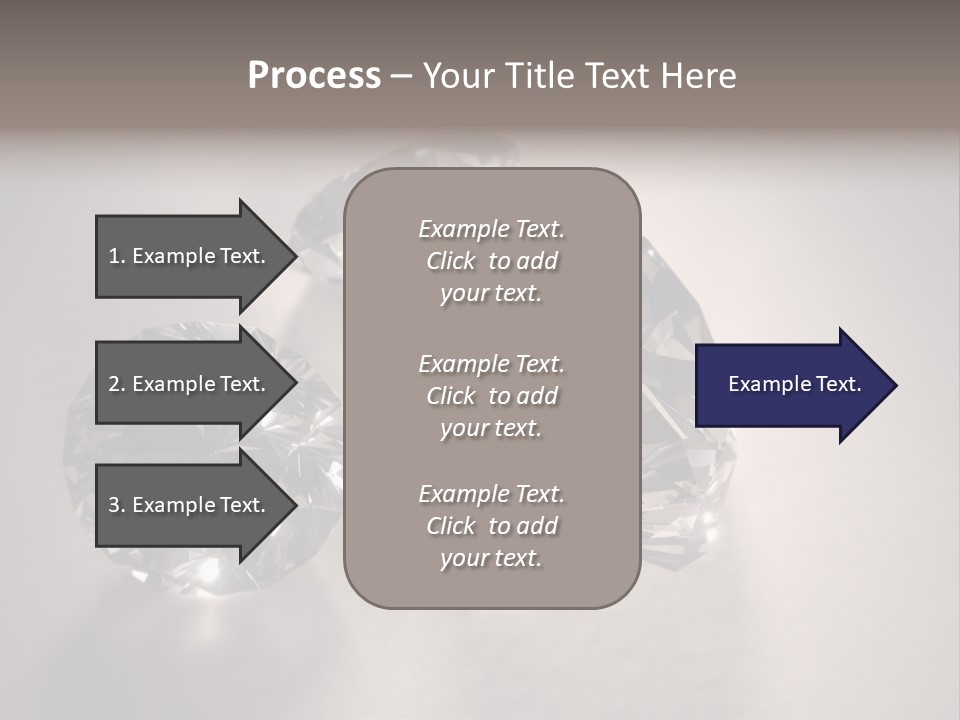 Process – Your Title Text Here

1. Example Text.

2. Example Text.

3. Example Text.

Example Text. Click to add your text.

Example Text. Click to add your text.

Example Text. Click to add your text.

Example Text.